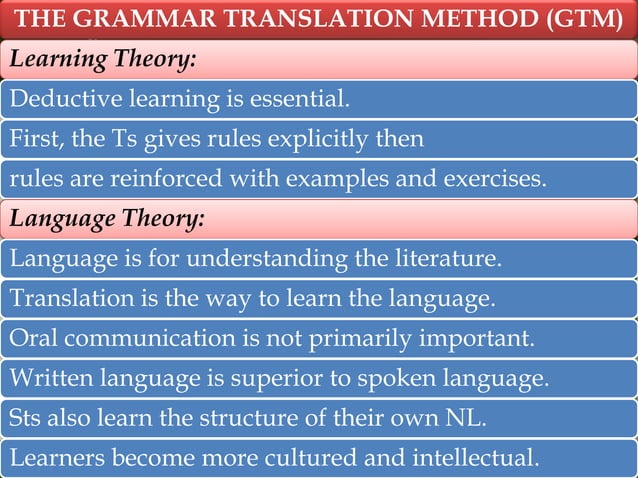 THE GRAMMAR TRANSLATION METHOD (GTM)

Learning Theory:

Deductive learning is essential.

First, the Ts gives rules explicitly then

rules are reinforced with examples and exercises.

Language Theory:

Language is for understanding the literature.

Translation is the way to learn the language.

Oral communication is not primarily important.

Written language is superior to spoken language.

Sts also learn the structure of their own NL.

Learners become more cultured and intellectual.